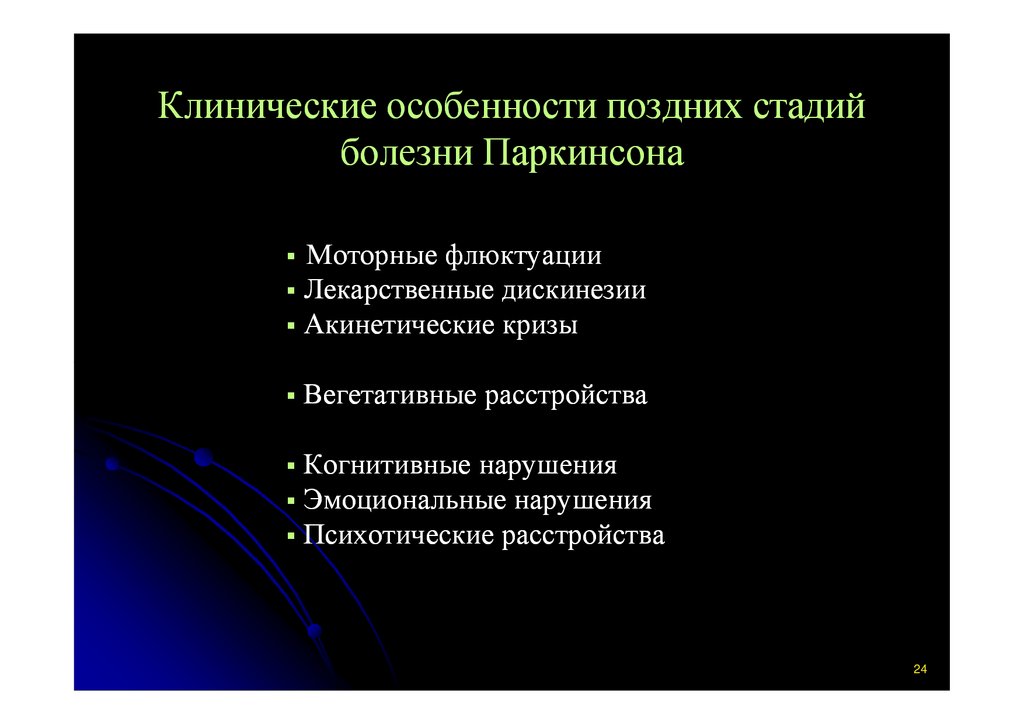 Клинические особенности поздних стадий болезни Паркинсона

▪ Моторные флюктуации
▪ Лекарственные дискинезии
▪ Акинетические кризы

▪ Вегетативные расстройства

▪ Когнитивные нарушения
▪ Эмоциональные нарушения
▪ Психотические расстройства

24